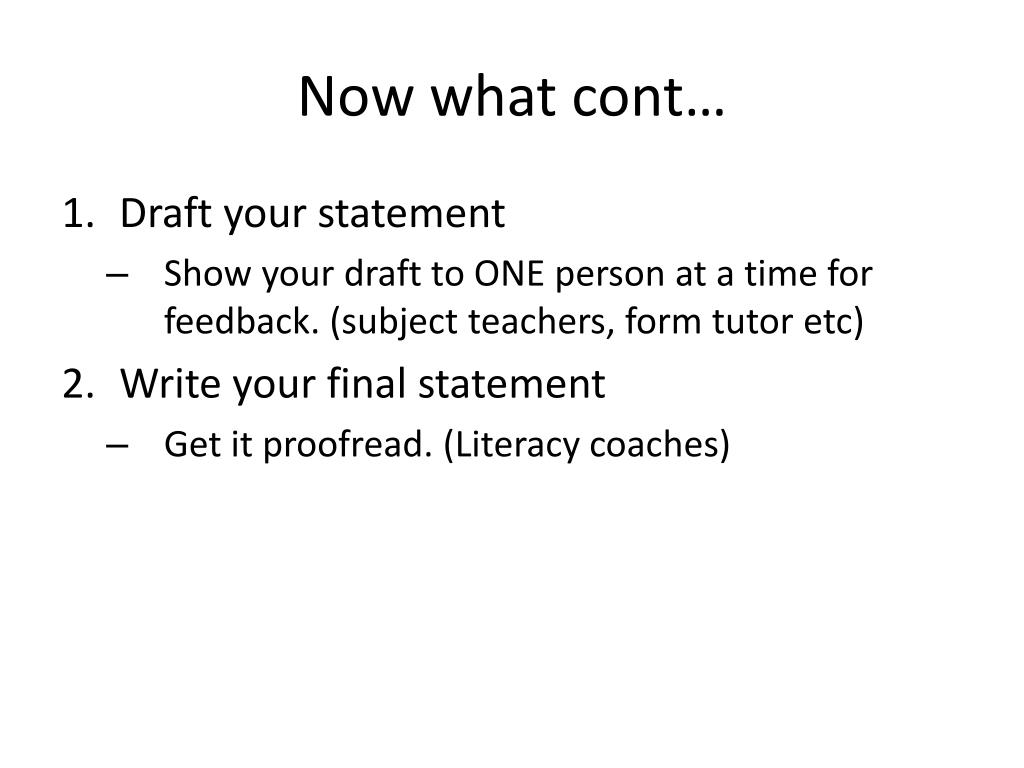 Now what cont…

1. Draft your statement
– Show your draft to ONE person at a time for feedback. (subject teachers, form tutor etc)

2. Write your final statement
– Get it proofread. (Literacy coaches)